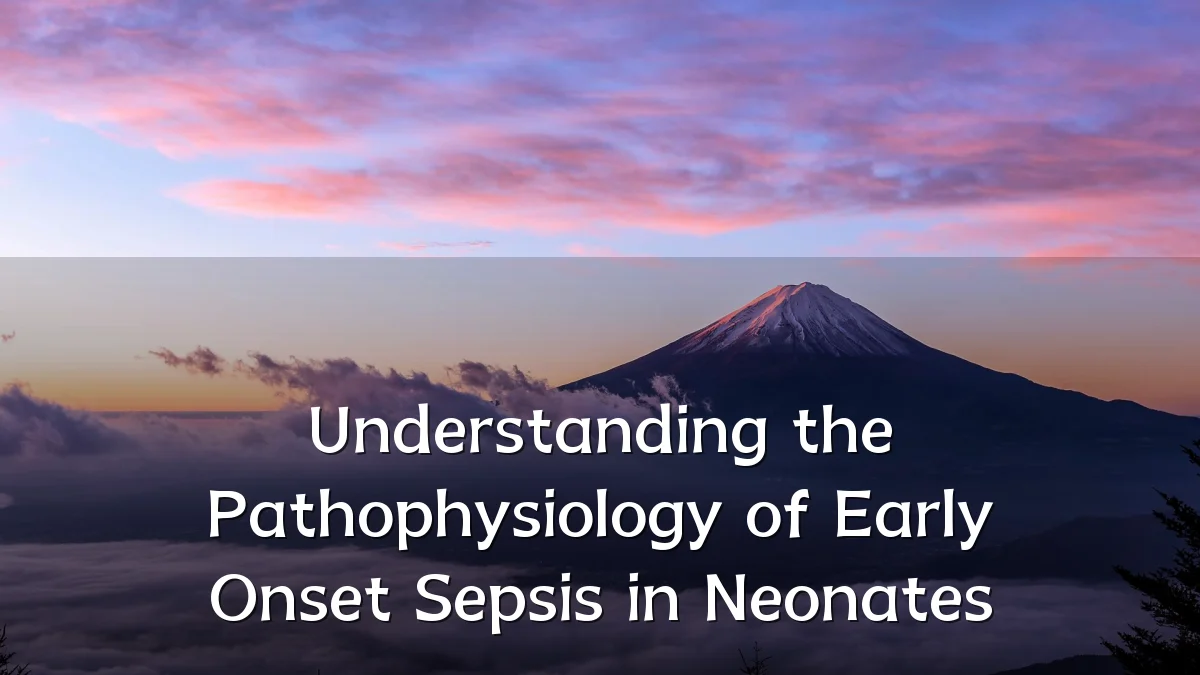 Understanding the Pathophysiology of Early Onset Sepsis in Neonates